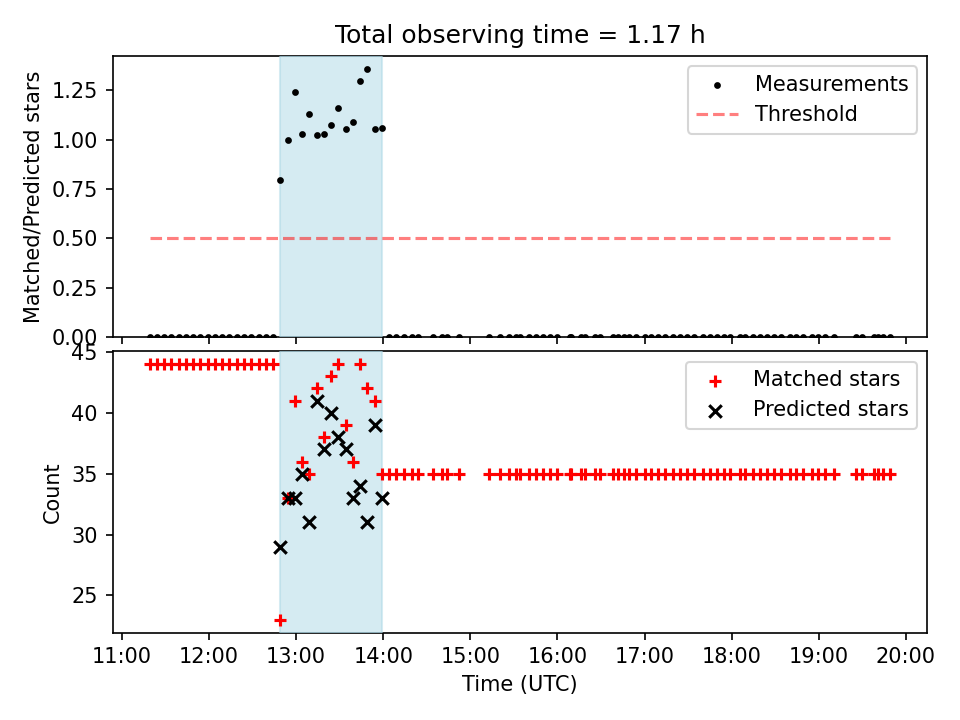 Total observing time = 1.17 h

Matched/Predicted stars

1.25
1.00
0.75
0.50
0.25
0.00

Measurements
Threshold

Count

45
40
35
30
25

Matched stars
Predicted stars

11:00 12:00 13:00 14:00 15:00 16:00 17:00 18:00 19:00 20:00

Time (UTC)